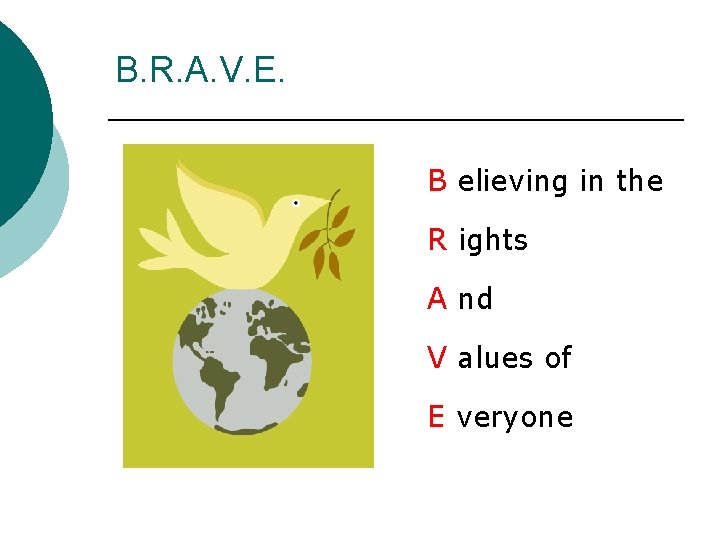 B.R.A.V.E.

B elieving in the

R ights

A nd

V alues of

E veryone